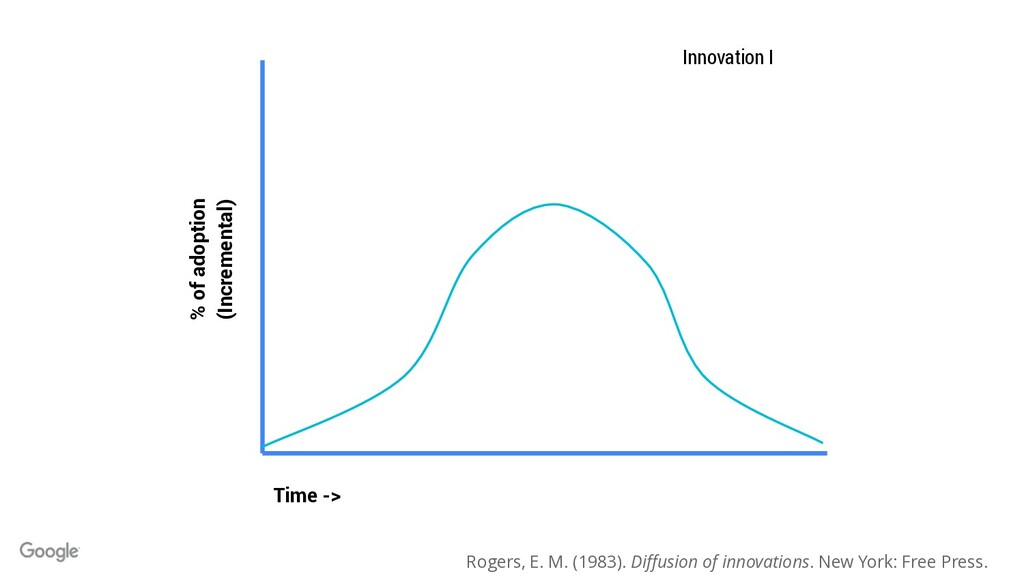 Innovation I

% of adoption
(Incremental)

Time ->

Google

Rogers, E. M. (1983). Diffusion of innovations. New York: Free Press.